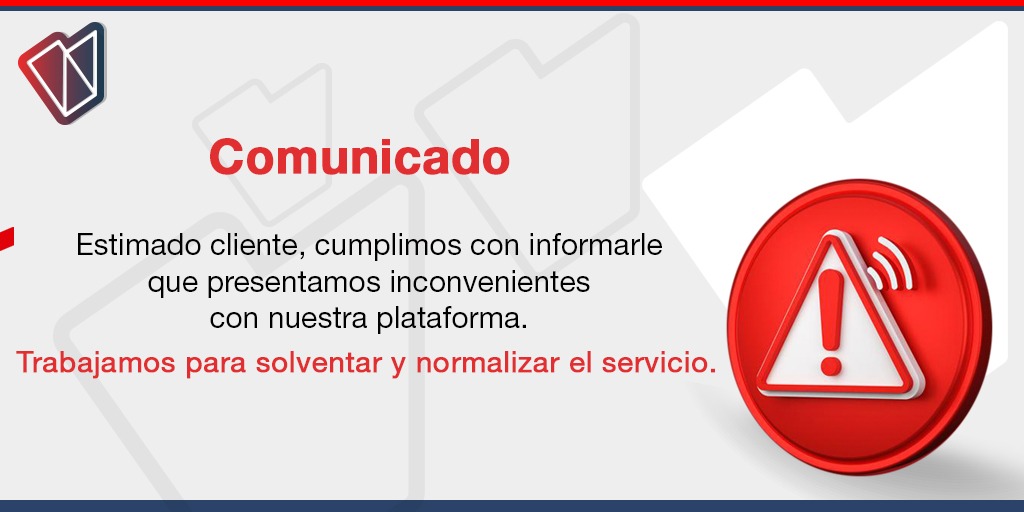 Comunicado

Estimado cliente, cumplimos con informarle que presentamos inconvenientes con nuestra plataforma.

Trabajamos para solventar y normalizar el servicio.